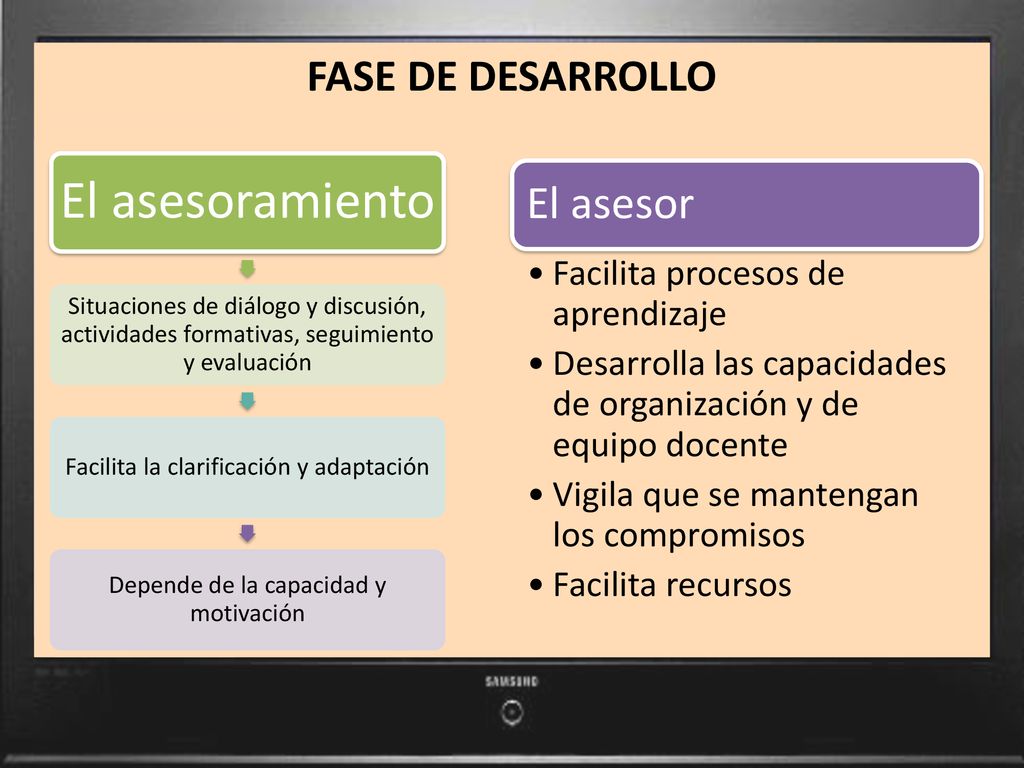 FASE DE DESARROLLO

El asesoramiento

Situaciones de diálogo y discusión, actividades formativas, seguimiento y evaluación

Facilita la clarificación y adaptación

Depende de la capacidad y motivación

El asesor

• Facilita procesos de aprendizaje
• Desarrolla las capacidades de organización y de equipo docente
• Vigila que se mantengan los compromisos
• Facilita recursos

SAMSUNG